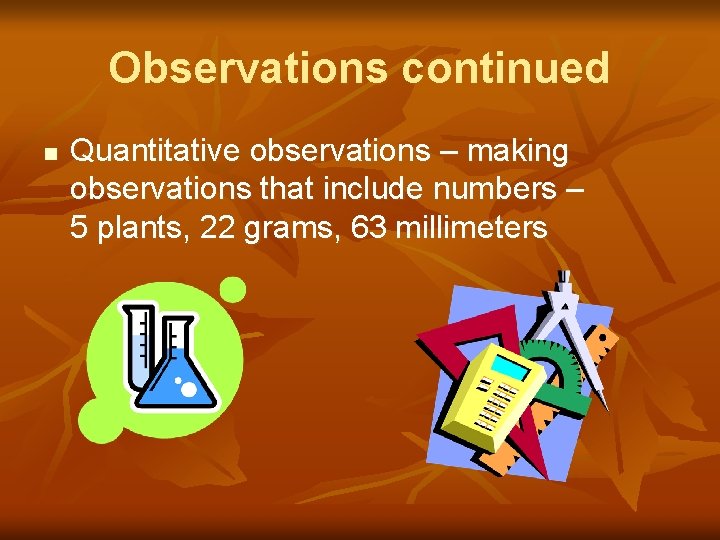 Observations continued

Quantitative observations – making observations that include numbers – 5 plants, 22 grams, 63 millimeters